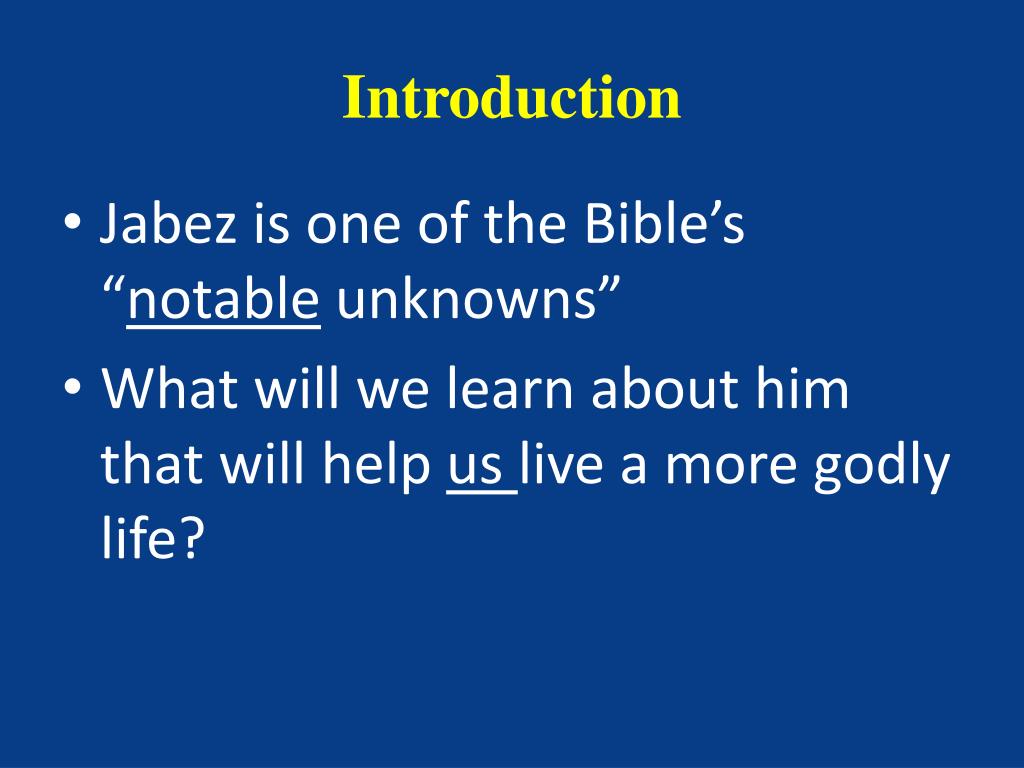 Introduction

• Jabez is one of the Bible’s “notable unknowns”
• What will we learn about him that will help us live a more godly life?